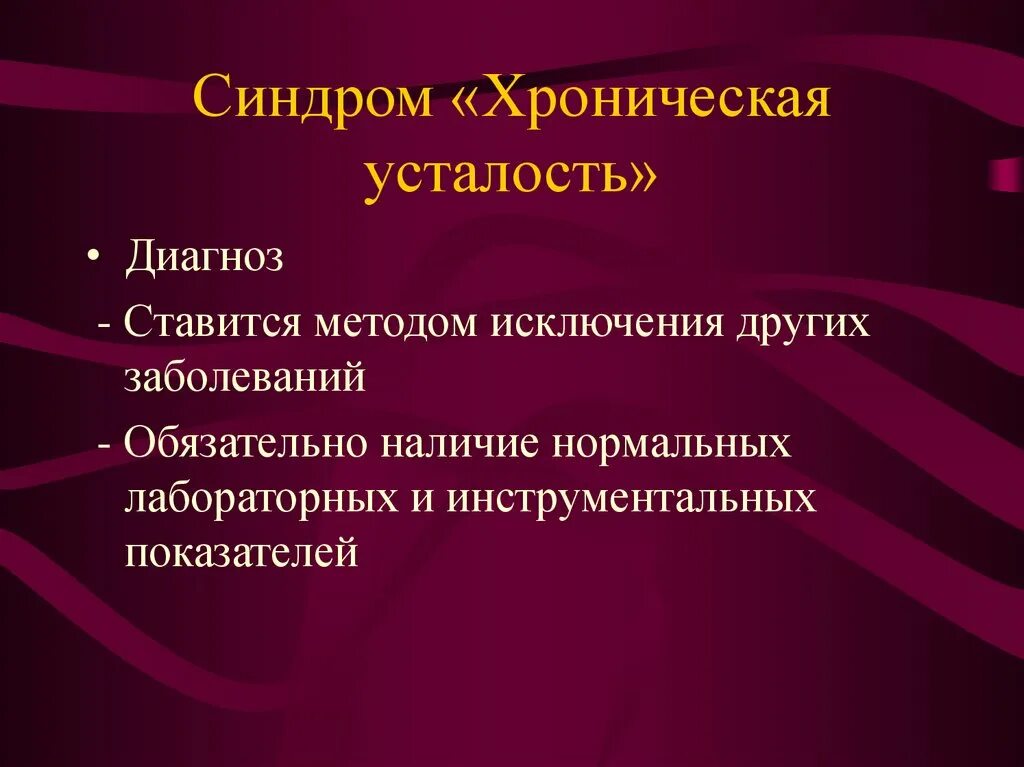 Синдром «Хроническая усталость»

• Диагноз

- Ставится методом исключения других заболеваний

- Обязательно наличие нормальных лабораторных и инструментальных показателей